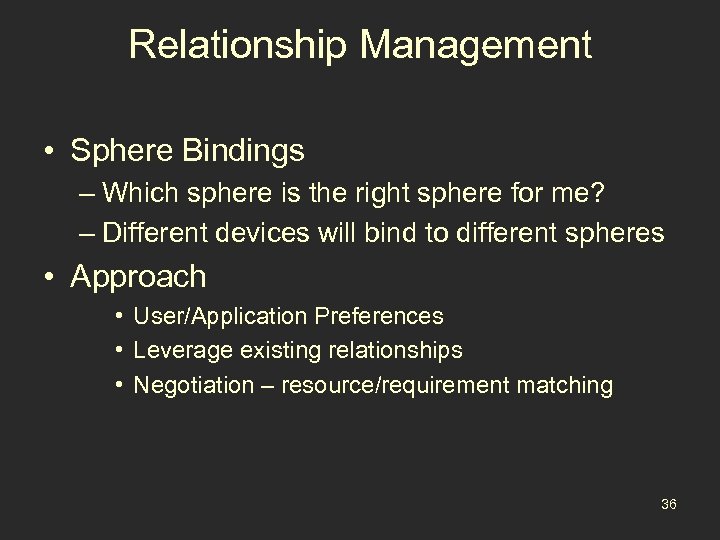 Relationship Management

• Sphere Bindings
– Which sphere is the right sphere for me?
– Different devices will bind to different spheres

• Approach
• User/Application Preferences
• Leverage existing relationships
• Negotiation – resource/requirement matching

36